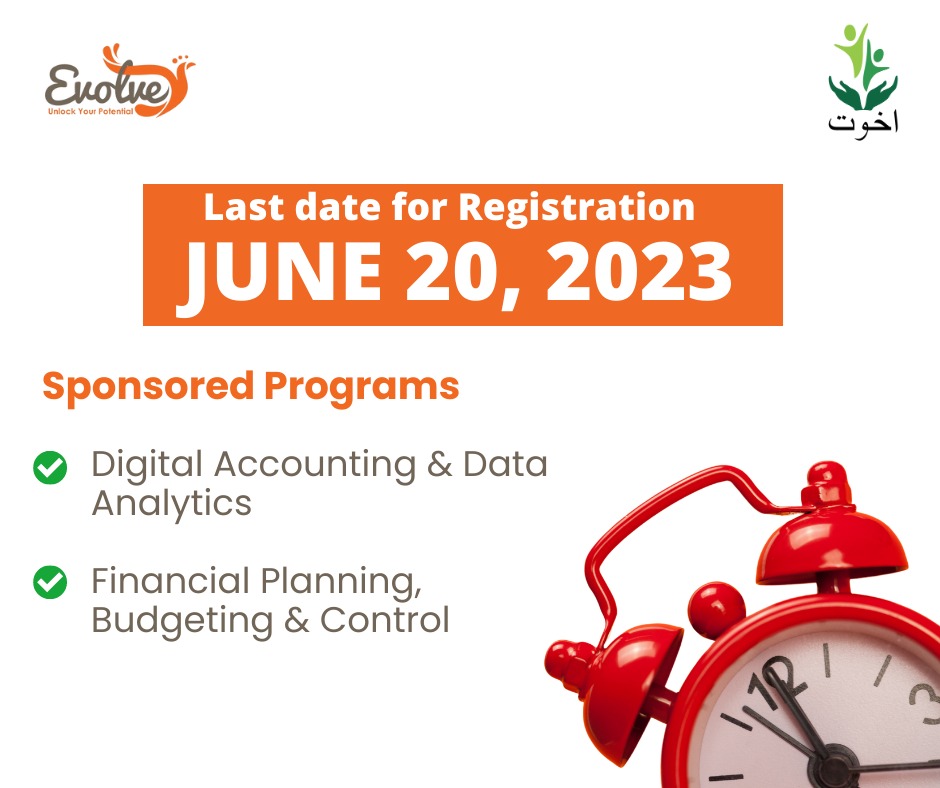 Evolve
Unlock Your Potential

اخوت

Last date for Registration
JUNE 20, 2023

Sponsored Programs

Digital Accounting & Data Analytics

Financial Planning, Budgeting & Control

12
3